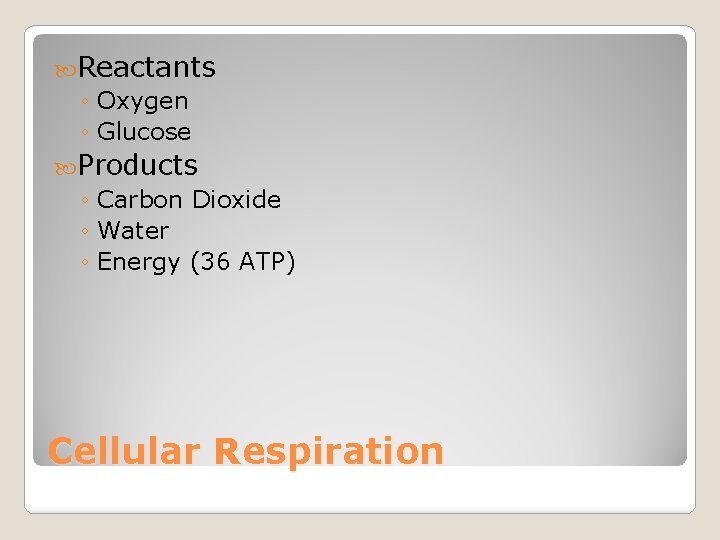 Reactants
◦ Oxygen
◦ Glucose

Products
◦ Carbon Dioxide
◦ Water
◦ Energy (36 ATP)

Cellular Respiration